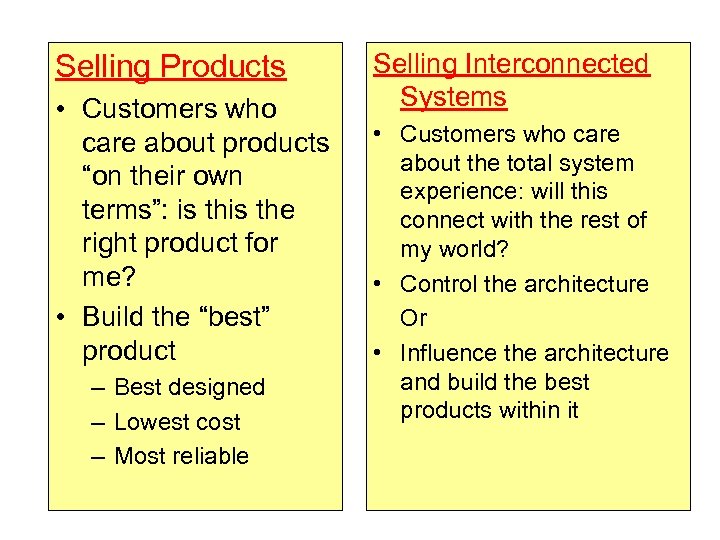 Selling Products

• Customers who care about products “on their own terms”: is this the right product for me?
• Build the “best” product
– Best designed
– Lowest cost
– Most reliable

Selling Interconnected Systems

• Customers who care about the total system experience: will this connect with the rest of my world?
• Control the architecture
Or
• Influence the architecture and build the best products within it